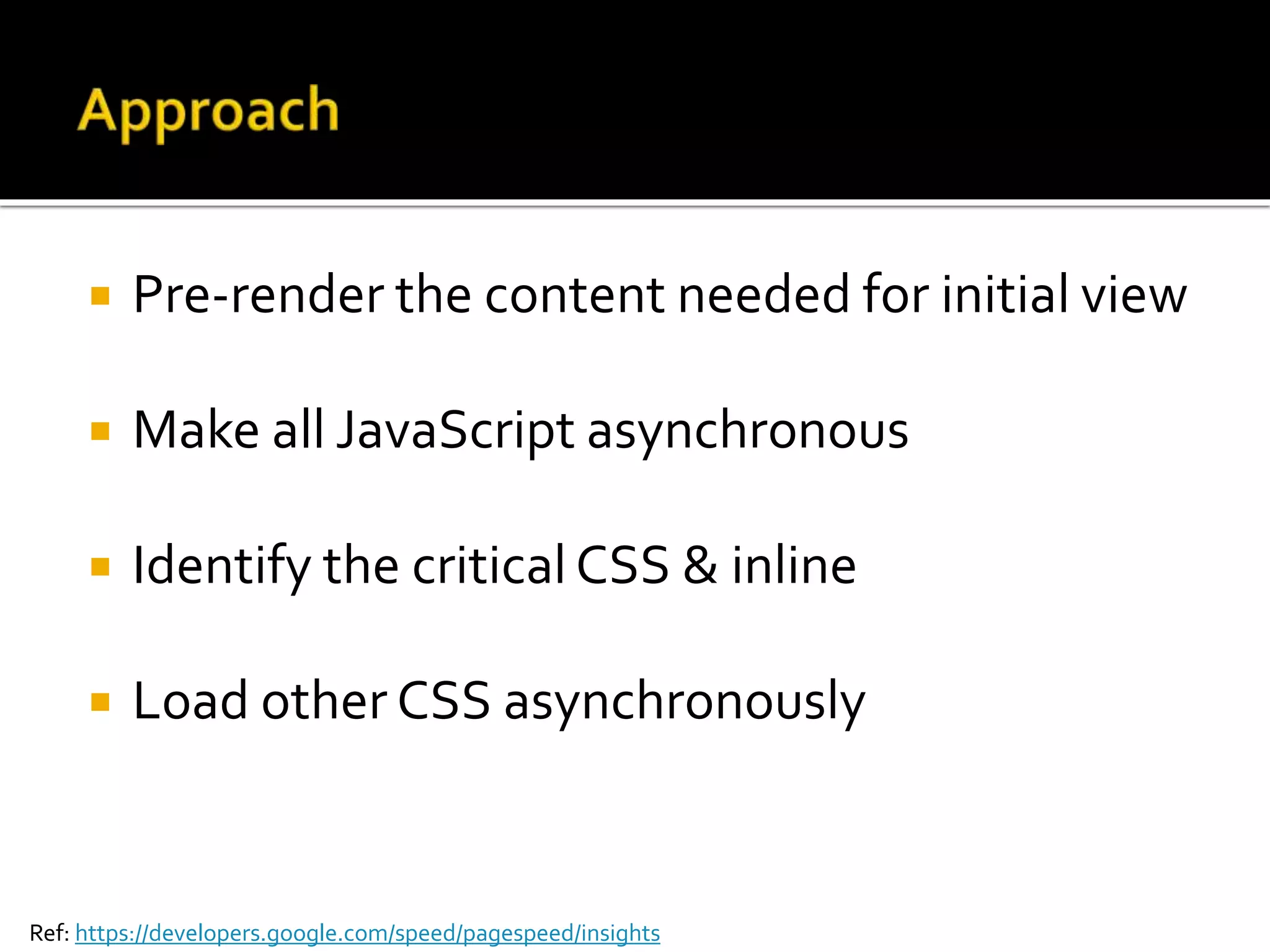 Approach

▪ Pre-render the content needed for initial view

▪ Make all JavaScript asynchronous

▪ Identify the critical CSS & inline

▪ Load other CSS asynchronously

Ref: https://developers.google.com/speed/pagespeed/insights